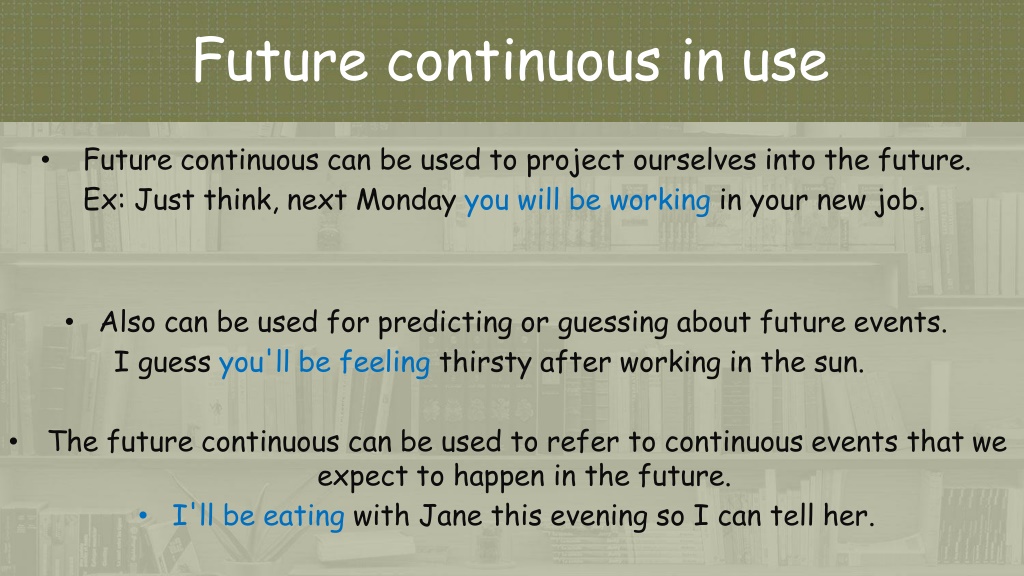 Future continuous in use

• Future continuous can be used to project ourselves into the future. Ex: Just think, next Monday you will be working in your new job.

• Also can be used for predicting or guessing about future events. I guess you'll be feeling thirsty after working in the sun.

• The future continuous can be used to refer to continuous events that we expect to happen in the future.

• I'll be eating with Jane this evening so I can tell her.